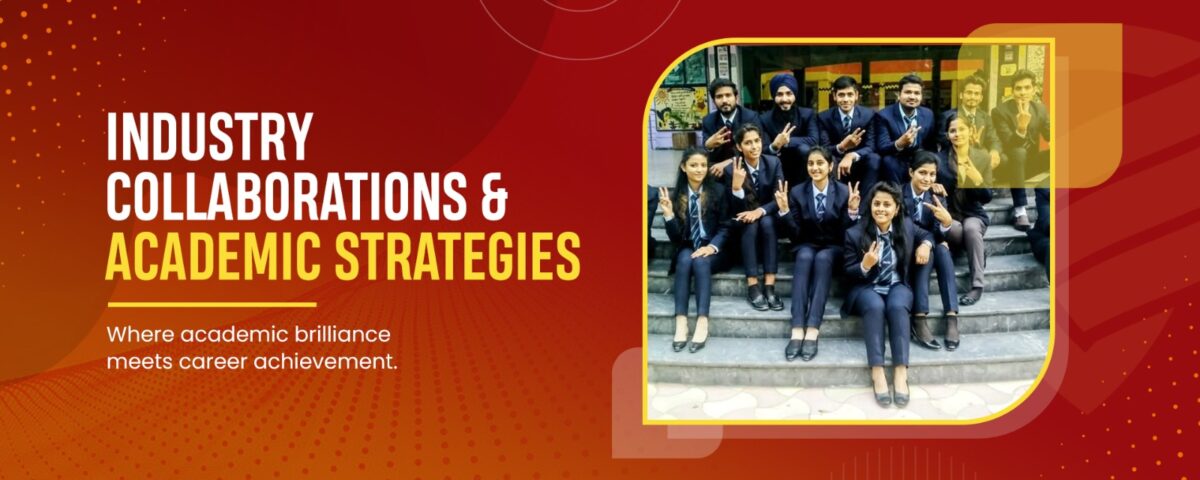 INDUSTRY COLLABORATIONS & ACADEMIC STRATEGIES

Where academic brilliance meets career achievement.